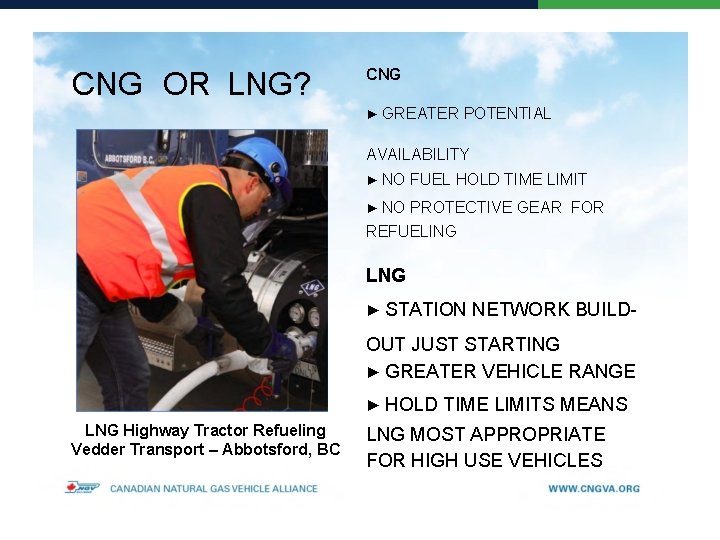 CNG OR LNG?

ABBOTSFORD B.C.

LNG

LNG Highway Tractor Refueling Vedder Transport – Abbotsford, BC

CNG

► GREATER POTENTIAL AVAILABILITY

► NO FUEL HOLD TIME LIMIT

► NO PROTECTIVE GEAR FOR REFUELING

LNG

► STATION NETWORK BUILD-OUT JUST STARTING

► GREATER VEHICLE RANGE

► HOLD TIME LIMITS MEANS LNG MOST APPROPRIATE FOR HIGH USE VEHICLES

NGV CANADIAN NATURAL GAS VEHICLE ALLIANCE

WWW.CNGVA.ORG